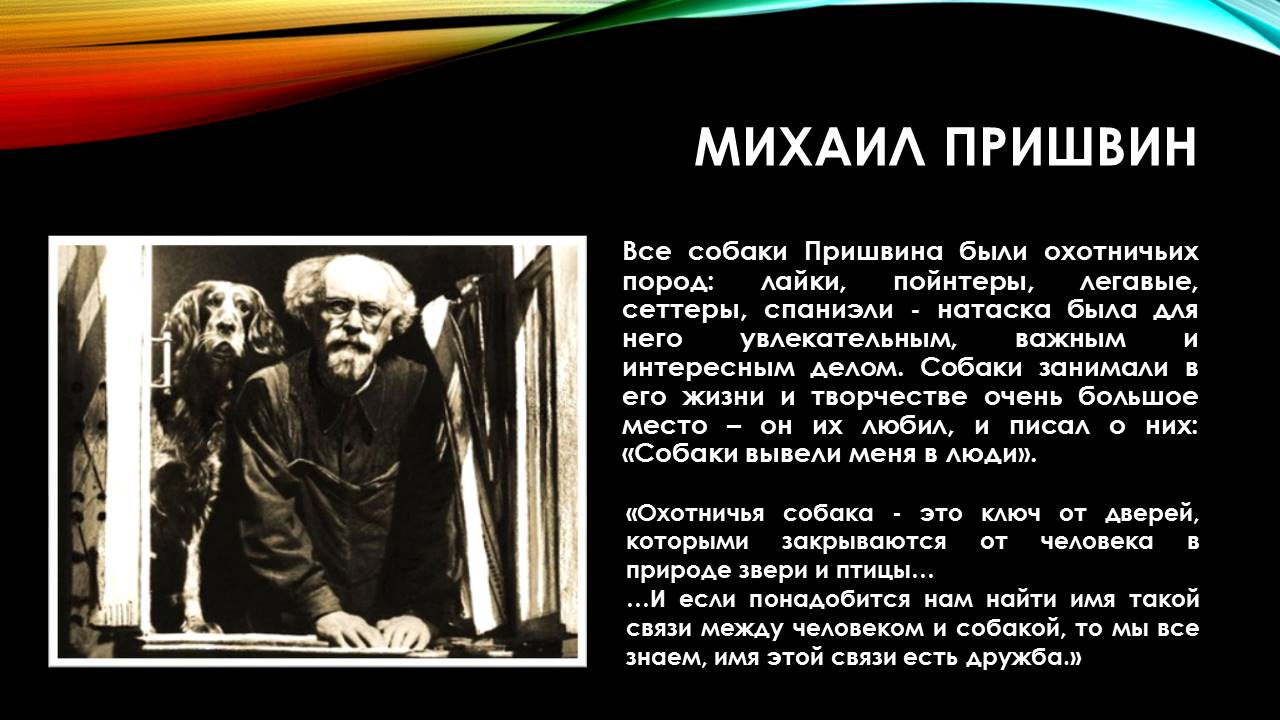 МИХАИЛ ПРИШВИН

Все собаки Пришвина были охотничьих пород: лайки, пойнтеры, легавые, сеттеры, спаниэли - натаска была для него увлекательным, важным и интересным делом. Собаки занимали в его жизни и творчестве очень большое место – он их любил, и писал о них: «Собаки вывели меня в люди».

«Охотничья собака - это ключ от дверей, которыми закрываются от человека в природе звери и птицы…
…И если понадобится нам найти имя такой связи между человеком и собакой, то мы все знаем, имя этой связи есть дружба.»